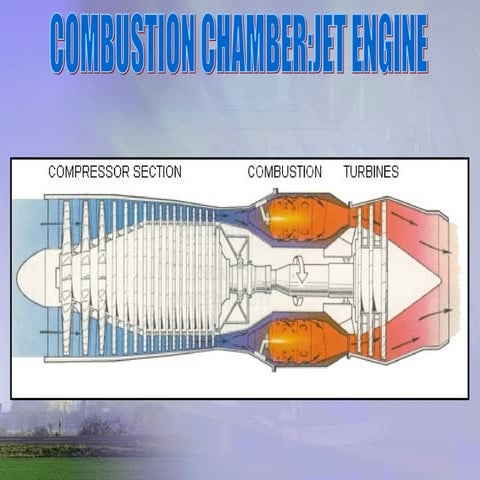 COMBUSTION CHAMBER:JET ENGINE

COMPRESSOR SECTION

COMBUSTION

TURBINES